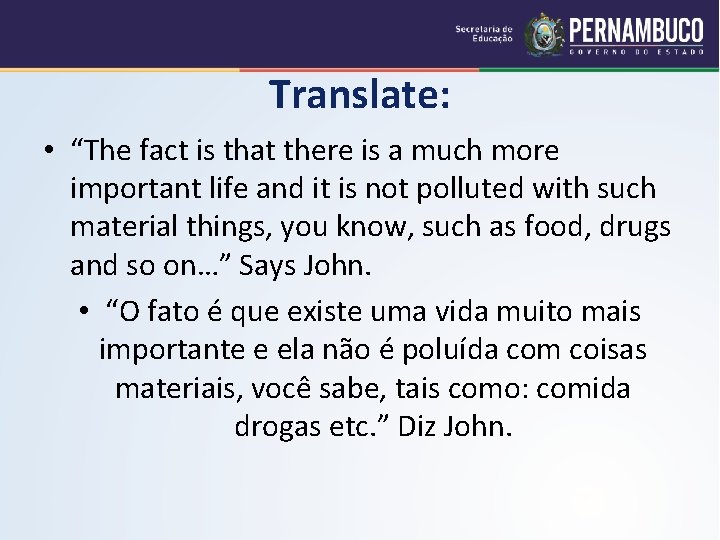 Secretaria de Educação PERNAMBUCO GOVERNO DO ESTADO

Translate:

• “The fact is that there is a much more important life and it is not polluted with such material things, you know, such as food, drugs and so on…” Says John.

• “O fato é que existe uma vida muito mais importante e ela não é poluída com coisas materiais, você sabe, tais como: comida drogas etc.” Diz John.